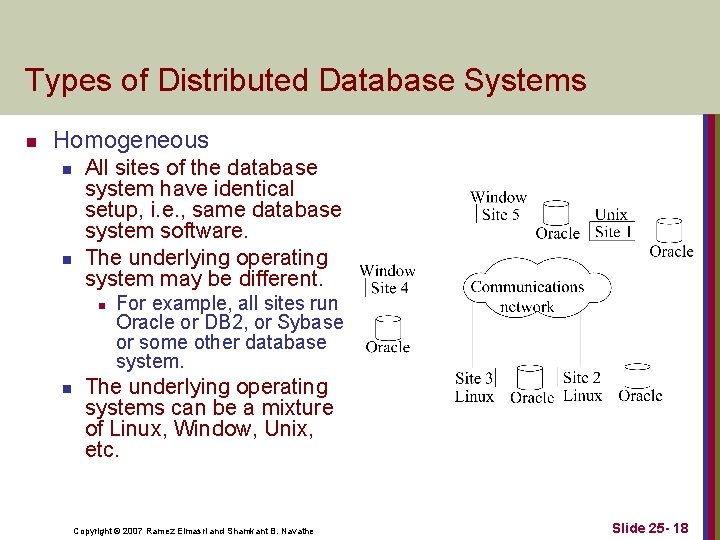 Types of Distributed Database Systems

Homogeneous

All sites of the database system have identical setup, i.e., same database system software.

The underlying operating system may be different.

For example, all sites run Oracle or DB2, or Sybase or some other database system.

The underlying operating systems can be a mixture of Linux, Window, Unix, etc.

Window
Site 5

Oracle

Unix
Site 1

Oracle

Window
Site 4

Oracle

Communications network

Site 3
Linux

Oracle

Site 2
Linux

Oracle

Copyright © 2007 Ramez Elmasri and Shamkant B. Navathe

Slide 25- 18